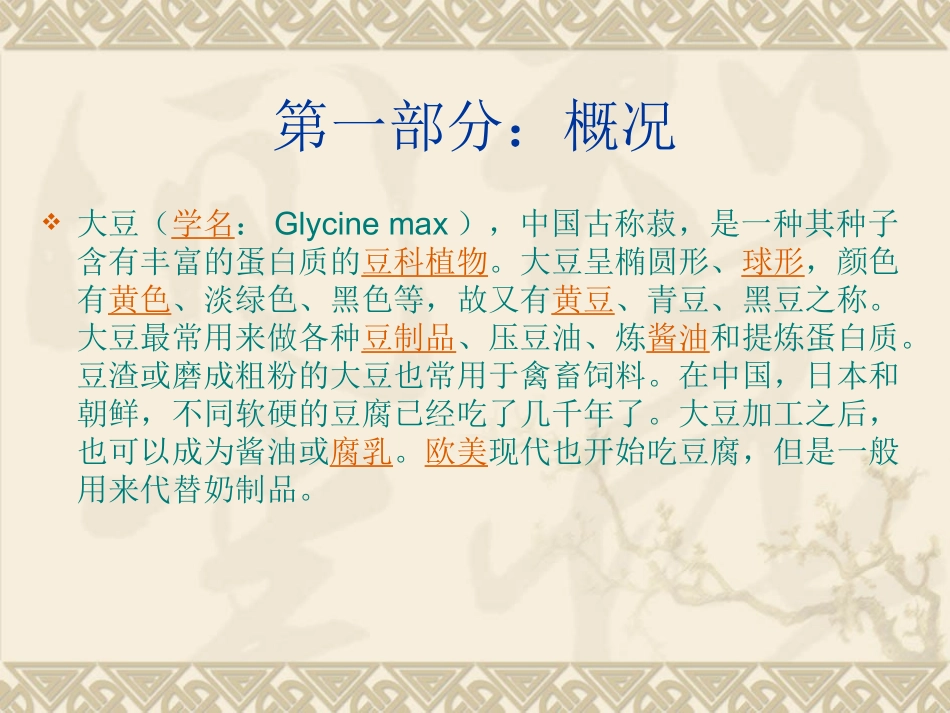 第一部分：概况

❖ 大豆（学名： Glycine max ），中国古称菽，是一种其种子含有丰富的蛋白质的豆科植物。大豆呈椭圆形、球形，颜色有黄色、淡绿色、黑色等，故又有黄豆、青豆、黑豆之称。大豆最常用来做各种豆制品、压豆油、炼酱油和提炼蛋白质。豆渣或磨成粗粉的大豆也常用于禽畜饲料。在中国，日本和朝鲜，不同软硬的豆腐已经吃了几千年了。大豆加工之后，也可以成为酱油或腐乳。欧美现代也开始吃豆腐，但是一般用来代替奶制品。